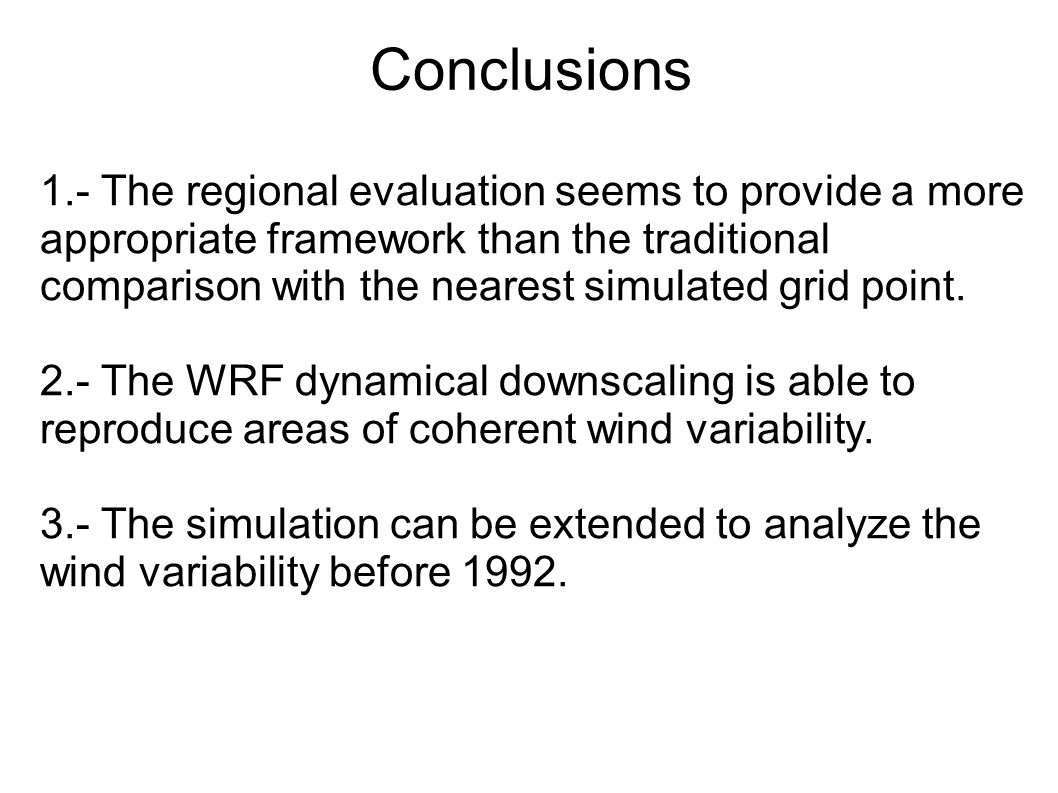 Conclusions

1.- The regional evaluation seems to provide a more appropriate framework than the traditional comparison with the nearest simulated grid point.

2.- The WRF dynamical downscaling is able to reproduce areas of coherent wind variability.

3.- The simulation can be extended to analyze the wind variability before 1992.